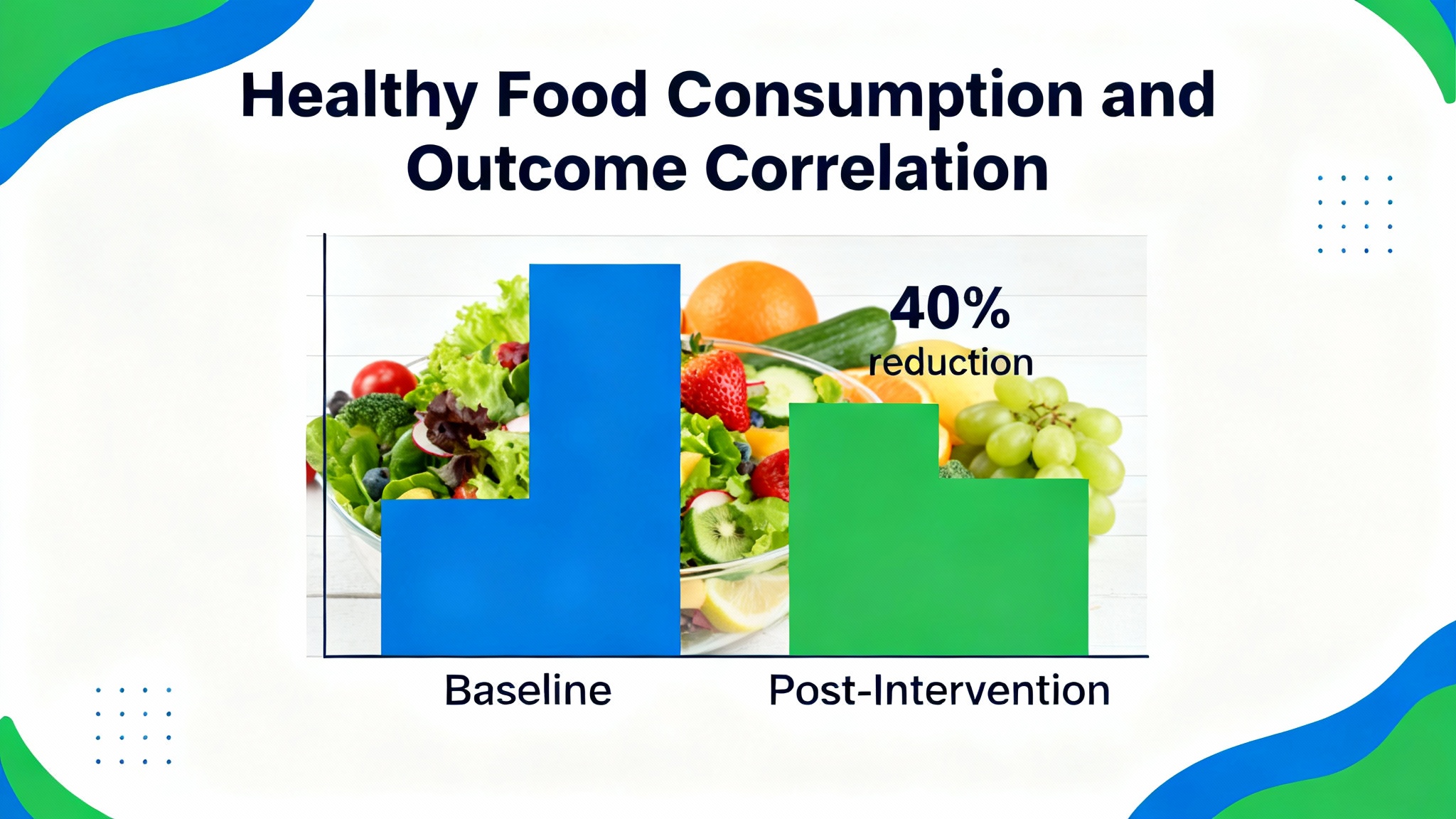 Healthy Food Consumption and Outcome Correlation

40%
reduction

Baseline

Post-Intervention